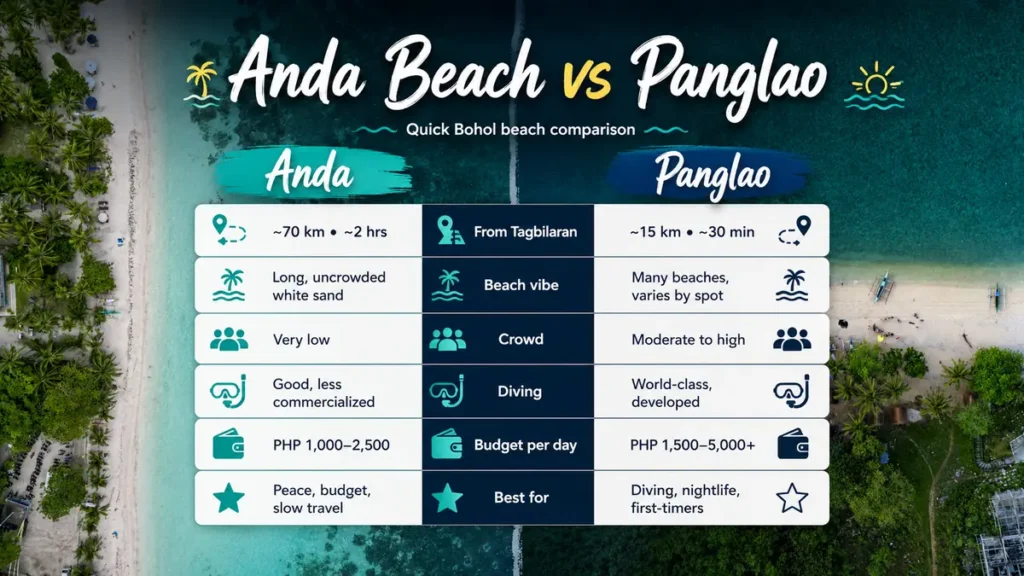 Anda Beach vs Panglao

Quick Bohol beach comparison

| Anda | | Panglao |
|---|---|---|
| ~70 km • ~2 hrs | From Tagbilaran | ~15 km • ~30 min |
| Long, uncrowded white sand | Beach vibe | Many beaches, varies by spot |
| Very low | Crowd | Moderate to high |
| Good, less commercialized | Diving | World-class, developed |
| PHP 1,000–2,500 | Budget per day | PHP 1,500–5,000+ |
| Peace, budget, slow travel | Best for | Diving, nightlife, first-timers |